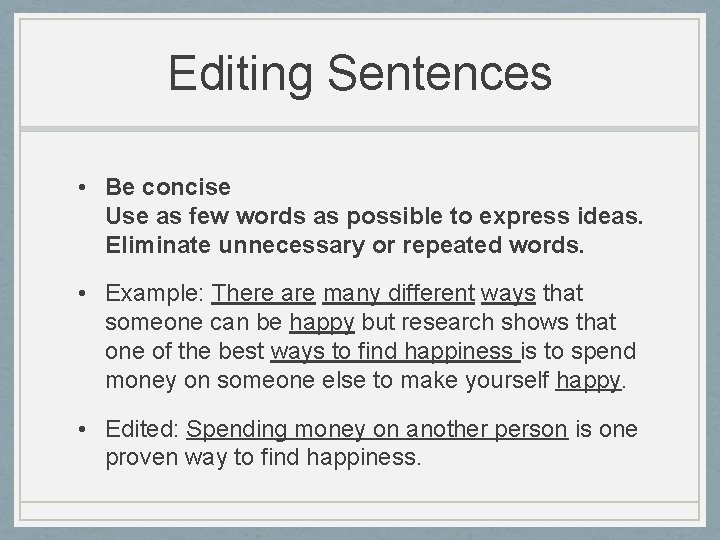 Editing Sentences

• Be concise
Use as few words as possible to express ideas. Eliminate unnecessary or repeated words.

• Example: There are many different ways that someone can be happy but research shows that one of the best ways to find happiness is to spend money on someone else to make yourself happy.

• Edited: Spending money on another person is one proven way to find happiness.